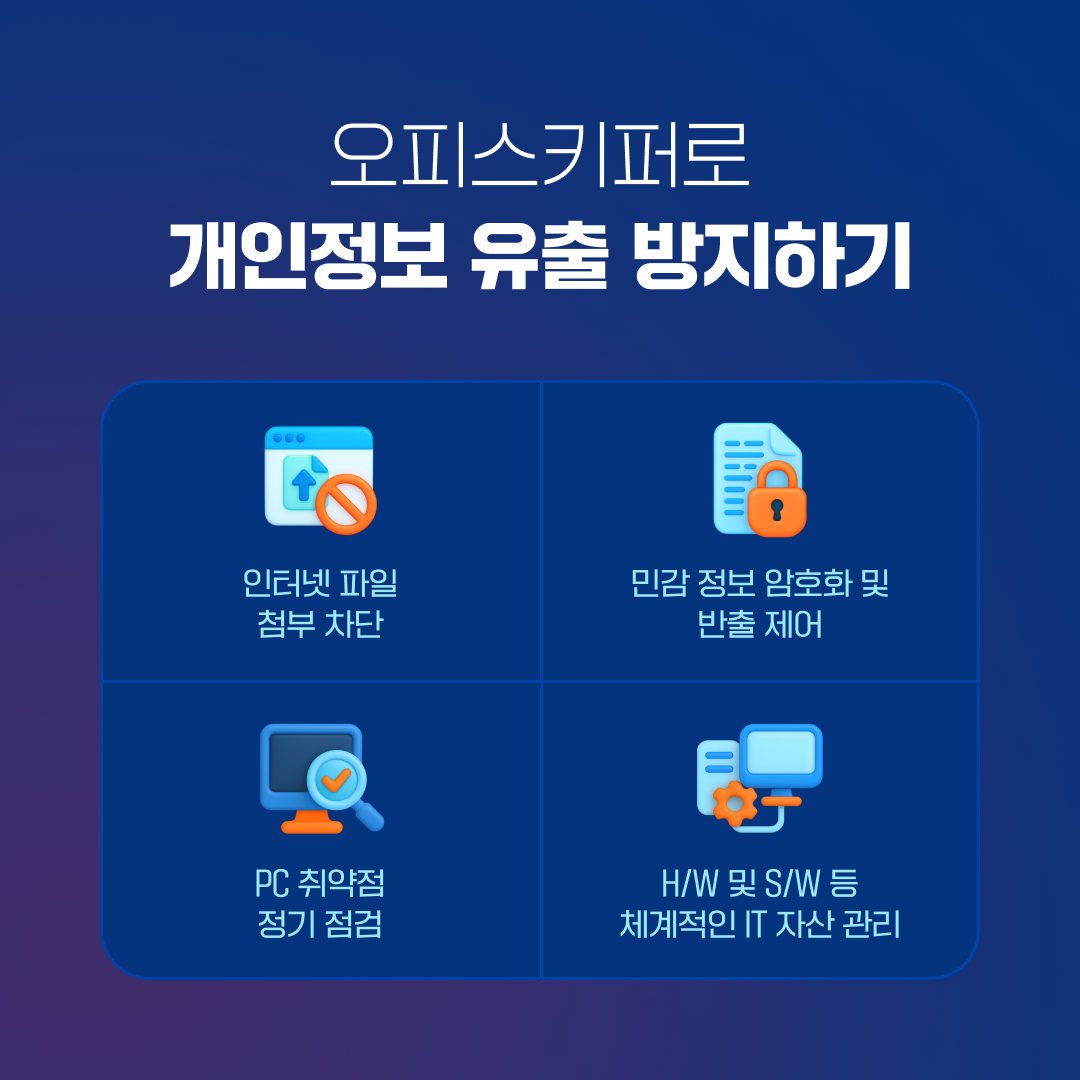 오피스키퍼로
개인정보 유출 방지하기

인터넷 파일
첨부 차단

민감 정보 암호화 및
반출 제어

PC 취약점
정기 점검

H/W 및 S/W 등
체계적인 IT 자산 관리